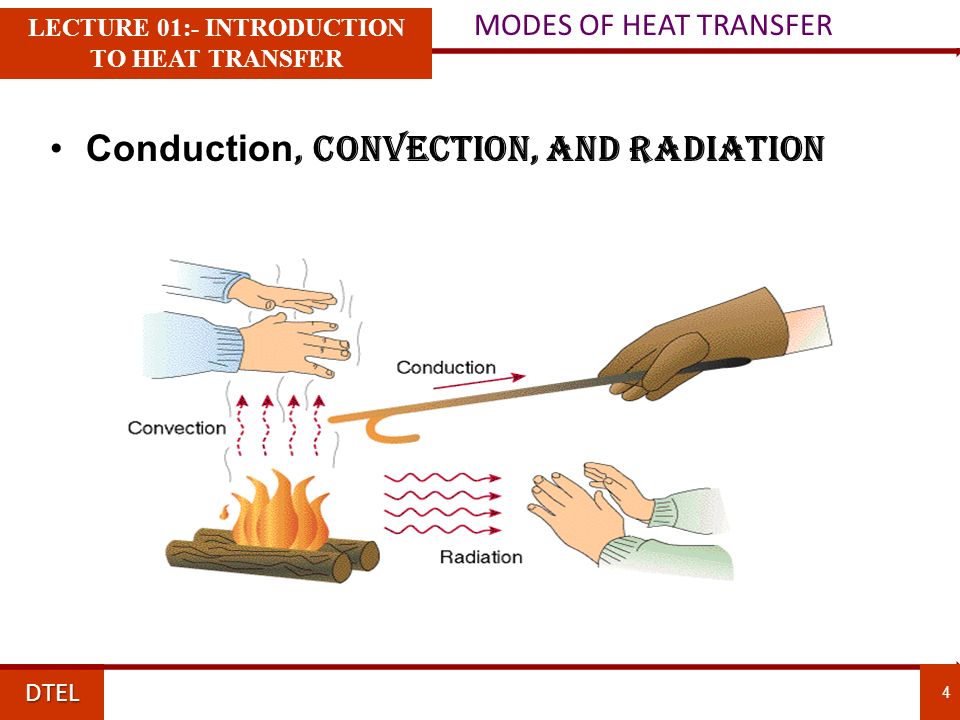 LECTURE 01:- INTRODUCTION TO HEAT TRANSFER

MODES OF HEAT TRANSFER

• Conduction, CONVECTION, AND RADIATION

Conduction

Convection

Radiation

DTEL

4